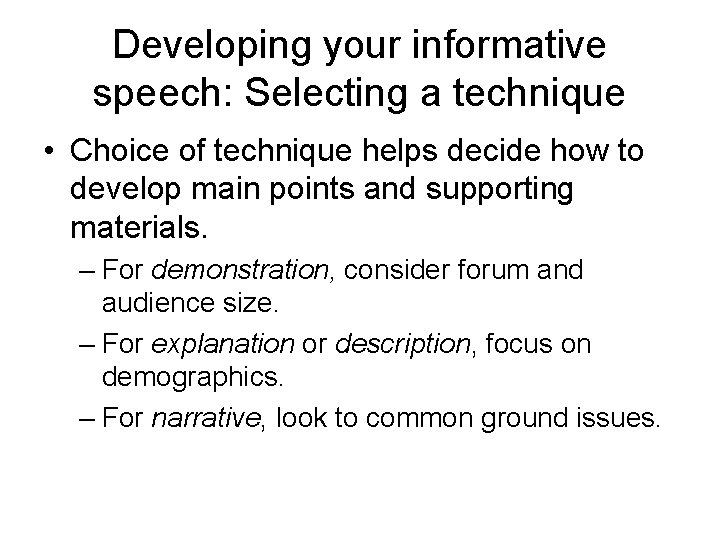 Developing your informative speech: Selecting a technique

• Choice of technique helps decide how to develop main points and supporting materials.

– For demonstration, consider forum and audience size.

– For explanation or description, focus on demographics.

– For narrative, look to common ground issues.